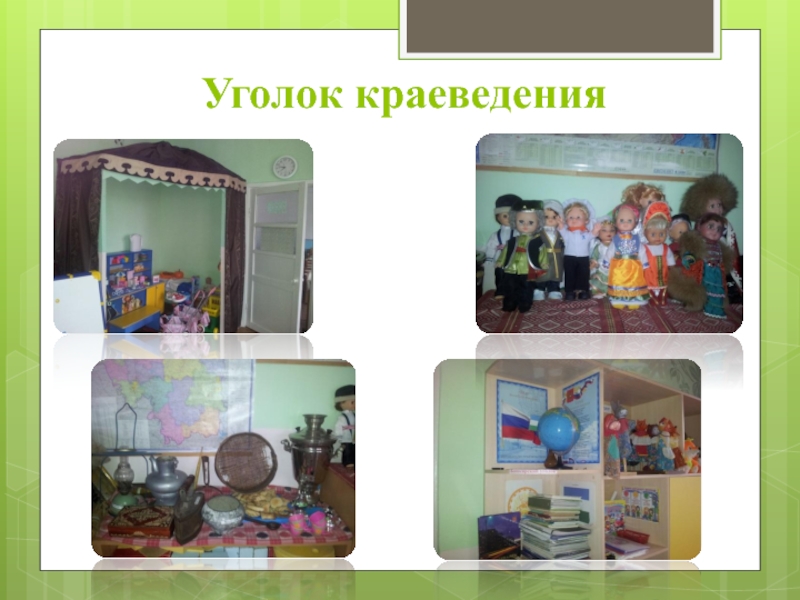 Уголок краеведения